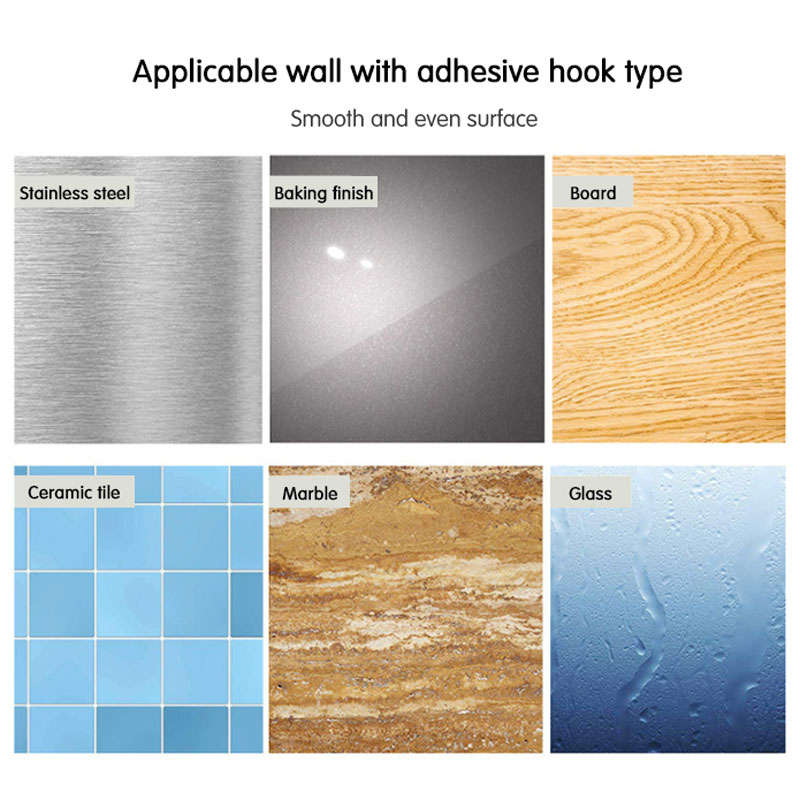 Applicable wall with adhesive hook type

Smooth and even surface

Stainless steel

Baking finish

Board

Ceramic tile

Marble

Glass